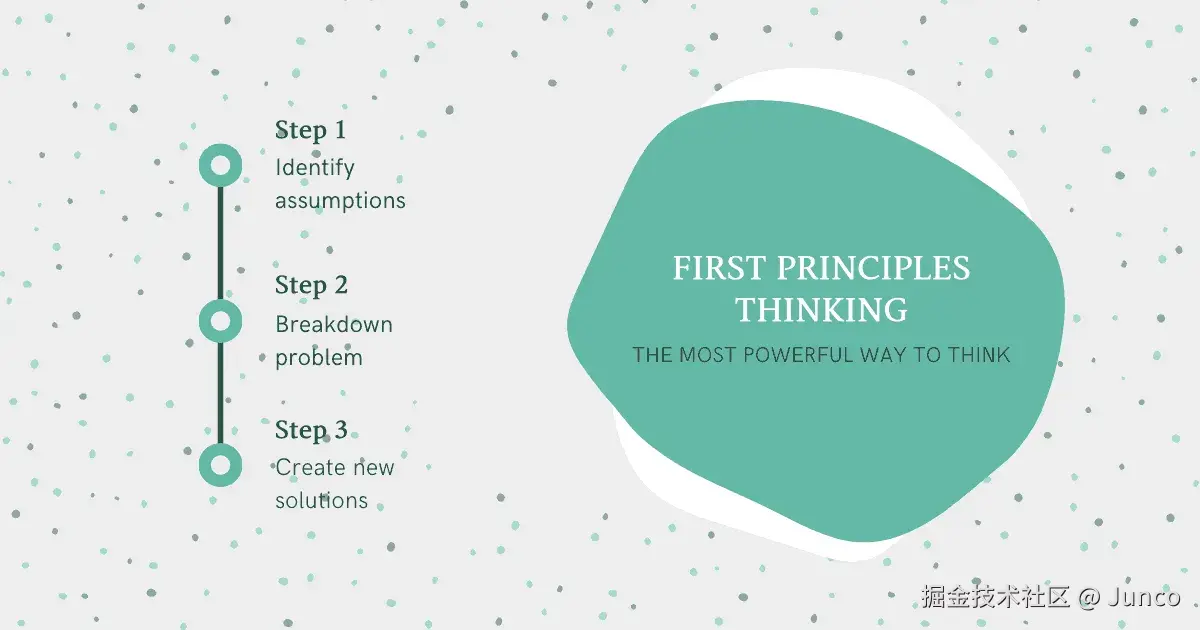 Step 1
Identify assumptions

Step 2
Breakdown problem

Step 3
Create new solutions

FIRST PRINCIPLES THINKING

THE MOST POWERFUL WAY TO THINK

掘金技术社区 @ Junco